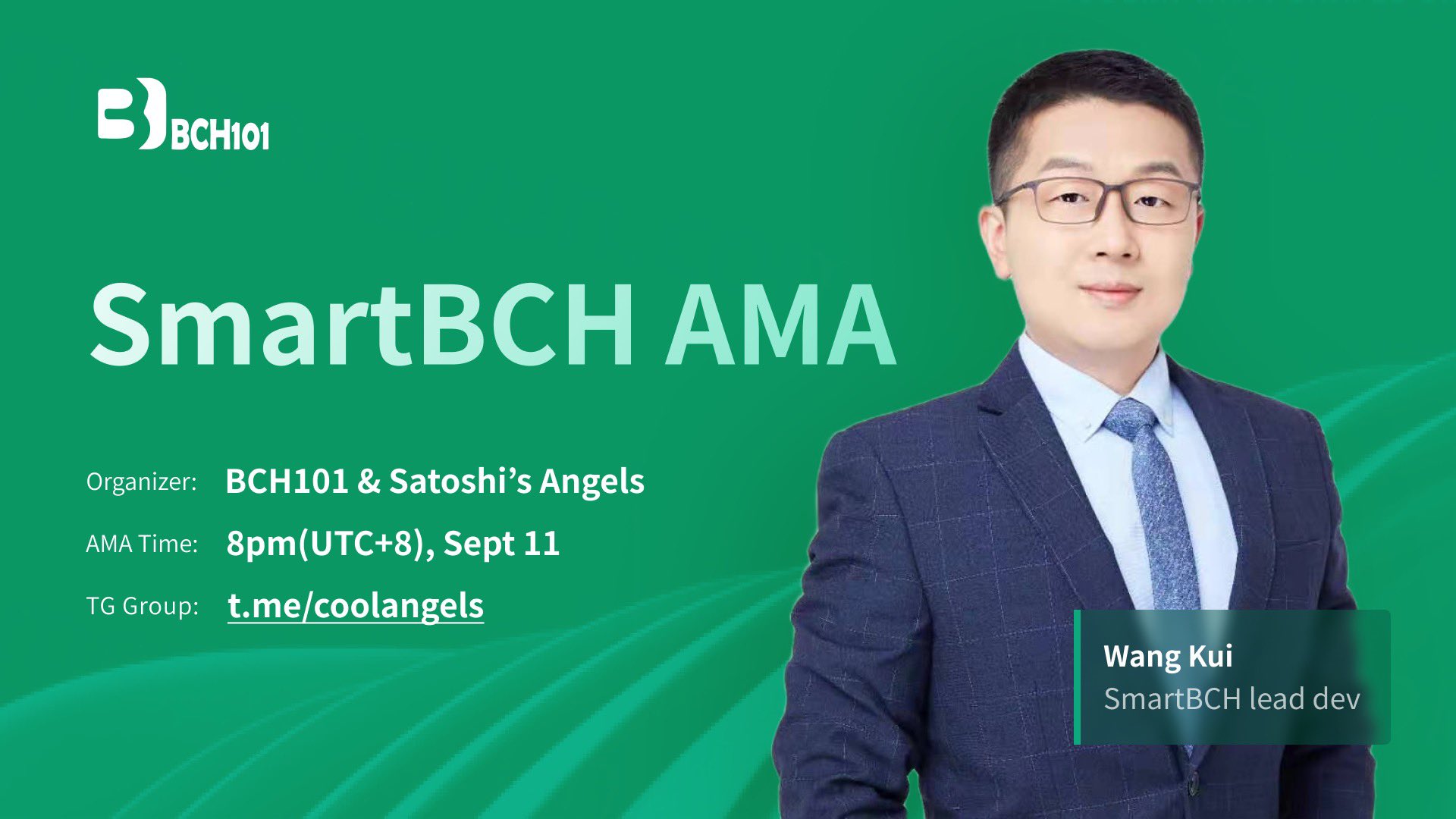 BCH101

SmartBCH AMA

Organizer: BCH101 & Satoshi's Angels

AMA Time: 8pm(UTC+8), Sept 11

TG Group: t.me/coolangels

Wang Kui
SmartBCH lead dev